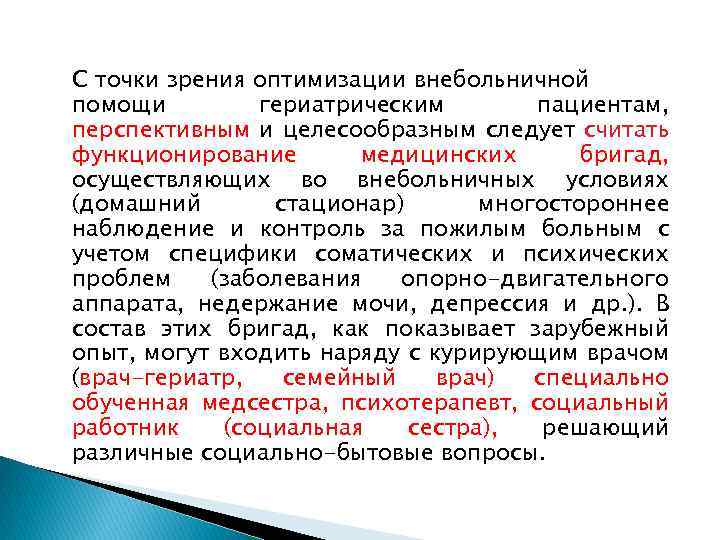 С точки зрения оптимизации внебольничной помощи гериатрическим пациентам, перспективным и целесообразным следует считать функционирование медицинских бригад, осуществляющих во внебольничных условиях (домашний стационар) многостороннее наблюдение и контроль за пожилым больным с учетом специфики соматических и психических проблем (заболевания опорно-двигательного аппарата, недержание мочи, депрессия и др.). В состав этих бригад, как показывает зарубежный опыт, могут входить наряду с курирующим врачом (врач-гериатр, семейный врач) специально обученная медсестра, психотерапевт, социальный работник (социальная сестра), решающий различные социально-бытовые вопросы.